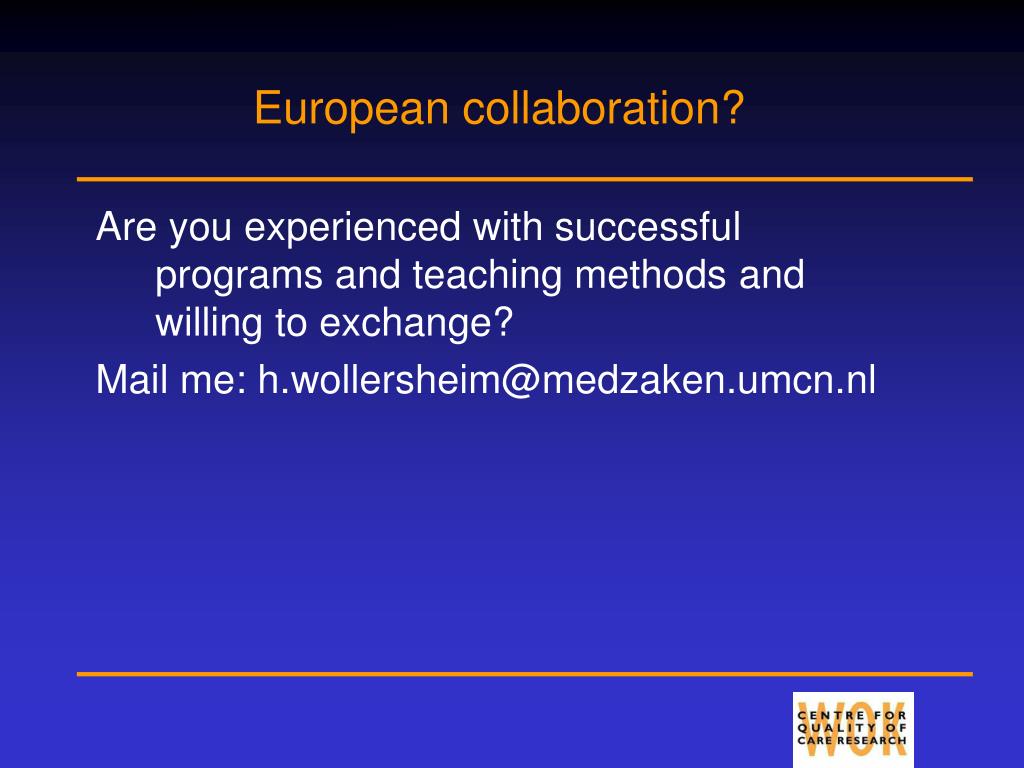 European collaboration?

Are you experienced with successful programs and teaching methods and willing to exchange?

Mail me: h.wollersheim@medzaken.umcn.nl

WOK
CENTRE FOR QUALITY OF CARE RESEARCH